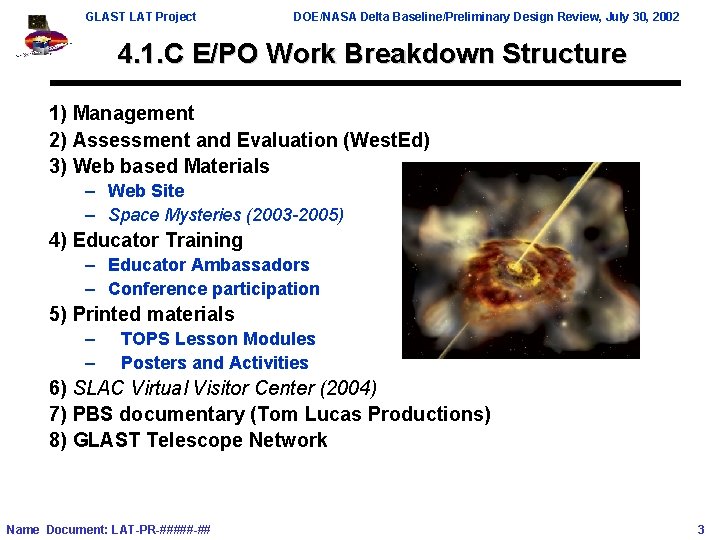 GLAST LAT Project DOE/NASA Delta Baseline/Preliminary Design Review, July 30, 2002

4.1.C E/PO Work Breakdown Structure

1) Management
2) Assessment and Evaluation (WestEd)
3) Web based Materials
– Web Site
– Space Mysteries (2003-2005)
4) Educator Training
– Educator Ambassadors
– Conference participation
5) Printed materials
– TOPS Lesson Modules
– Posters and Activities
6) SLAC Virtual Visitor Center (2004)
7) PBS documentary (Tom Lucas Productions)
8) GLAST Telescope Network

Name Document: LAT-PR-#####-## 3